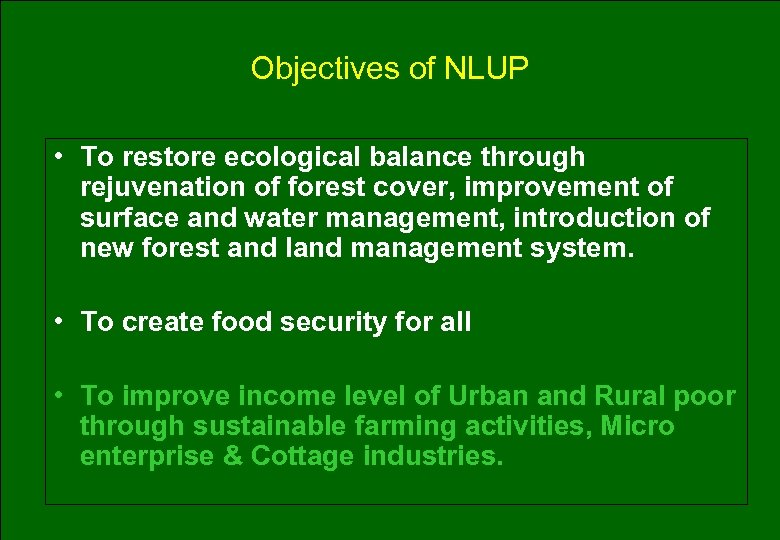 Objectives of NLUP

• To restore ecological balance through rejuvenation of forest cover, improvement of surface and water management, introduction of new forest and land management system.

• To create food security for all

• To improve income level of Urban and Rural poor through sustainable farming activities, Micro enterprise & Cottage industries.